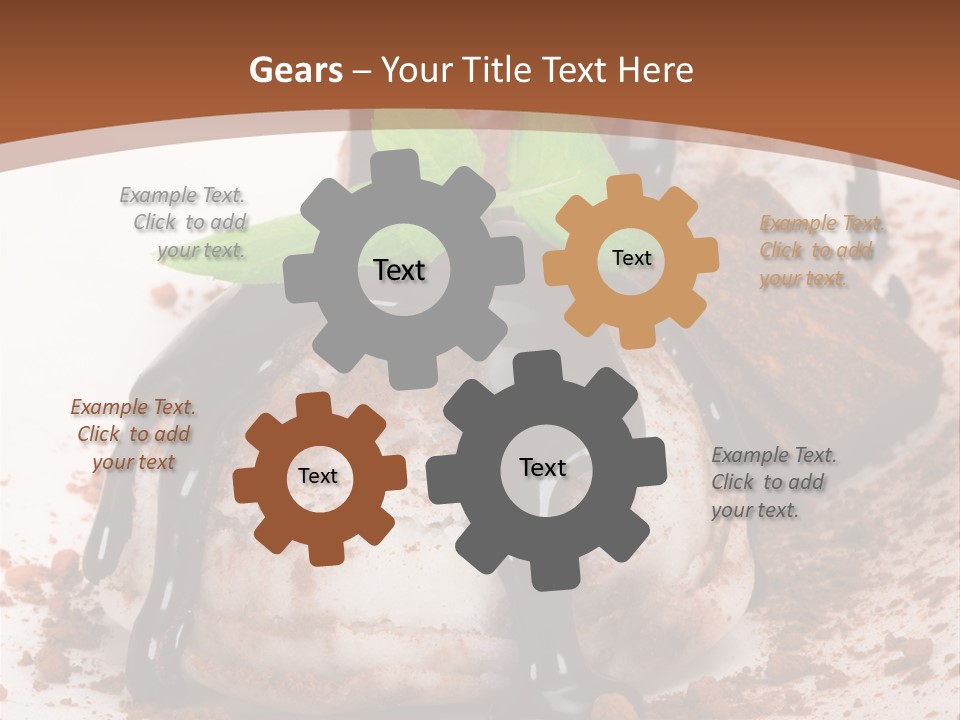 Gears – Your Title Text Here

Example Text. Click to add your text.

Text

Text

Example Text. Click to add your text.

Example Text. Click to add your text

Text

Text

Example Text. Click to add your text.